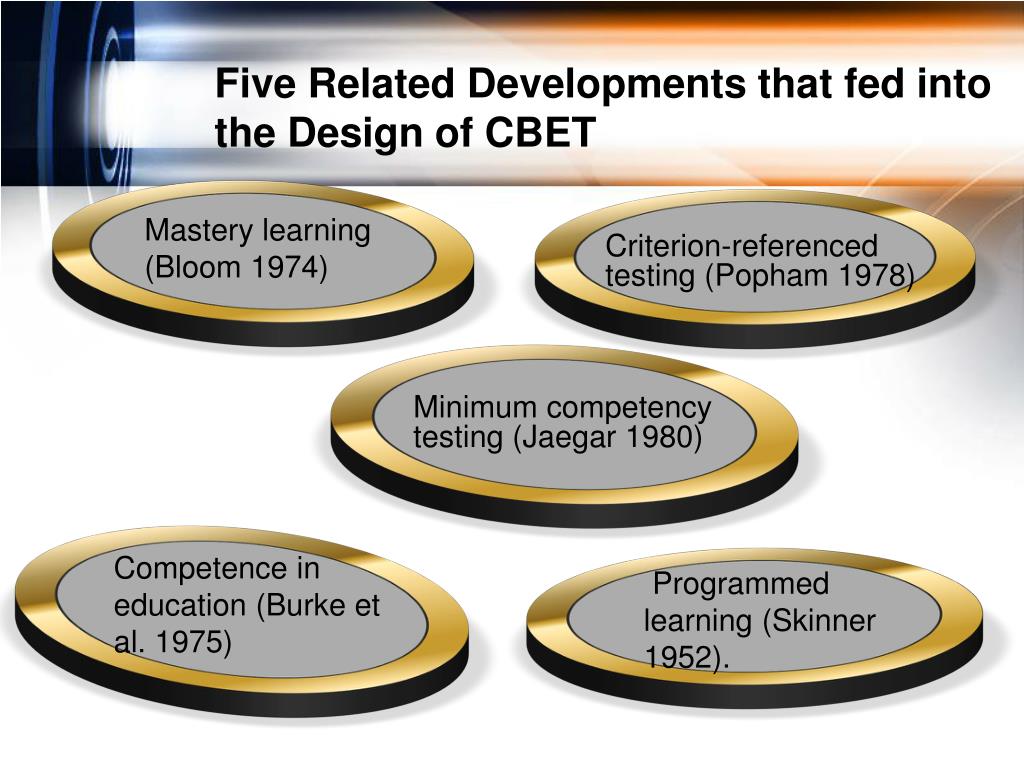 Five Related Developments that fed into the Design of CBET

Mastery learning (Bloom 1974)

Criterion-referenced testing (Popham 1978)

Minimum competency testing (Jaegar 1980)

Competence in education (Burke et al. 1975)

Programmed learning (Skinner 1952).